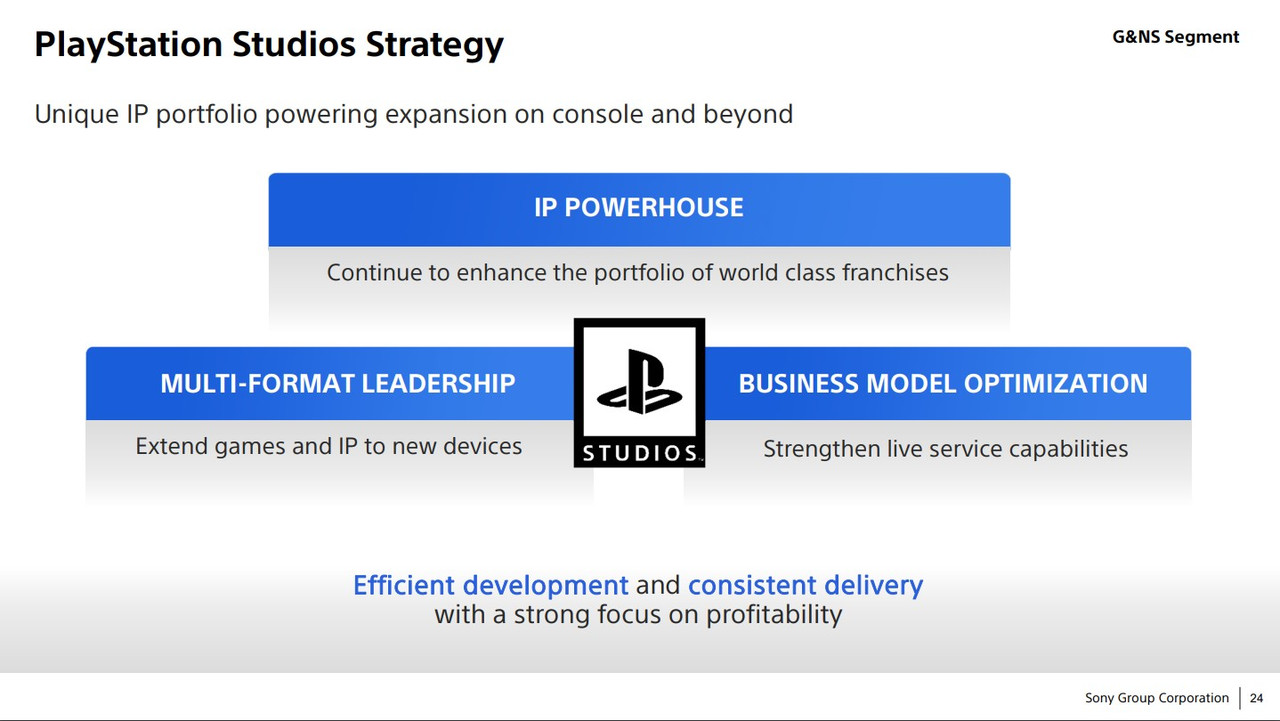 PlayStation Studios Strategy

G&NS Segment

Unique IP portfolio powering expansion on console and beyond

IP POWERHOUSE

Continue to enhance the portfolio of world class franchises

MULTI-FORMAT LEADERSHIP

Extend games and IP to new devices

STUDIOS

BUSINESS MODEL OPTIMIZATION

Strengthen live service capabilities

Efficient development and consistent delivery with a strong focus on profitability

Sony Group Corporation | 24